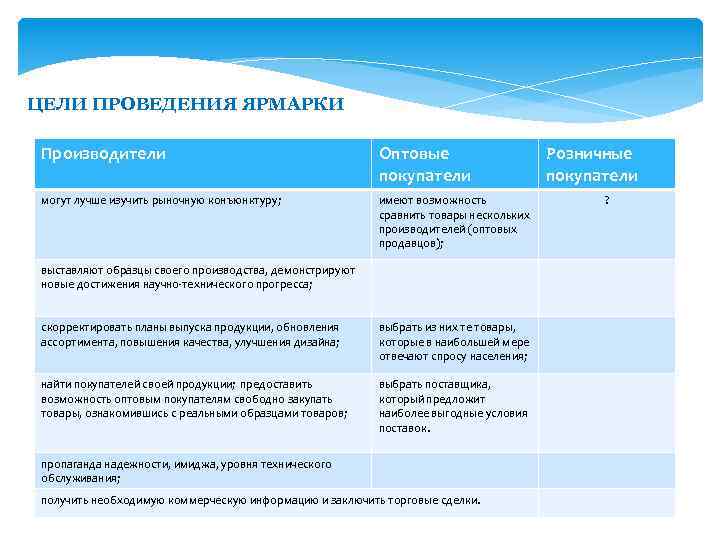 ЦЕЛИ ПРОВЕДЕНИЯ ЯРМАРКИ

| Производители | Оптовые покупатели | Розничные покупатели |
|---|---|---|
| могут лучше изучить рыночную конъюнктуру; | имеют возможность сравнить товары нескольких производителей (оптовых продавцов); | ? |
| выставляют образцы своего производства, демонстрируют новые достижения научно-технического прогресса; | | |
| скорректировать планы выпуска продукции, обновления ассортимента, повышения качества, улучшения дизайна; | выбрать из них те товары, которые в наибольшей мере отвечают спросу населения; | |
| найти покупателей своей продукции; предоставить возможность оптовым покупателям свободно закупать товары, ознакомившись с реальными образцами товаров; | выбрать поставщика, который предложит наиболее выгодные условия поставок. | |
| пропаганда надежности, имиджа, уровня технического обслуживания; | | |
| получить необходимую коммерческую информацию и заключить торговые сделки. | | |